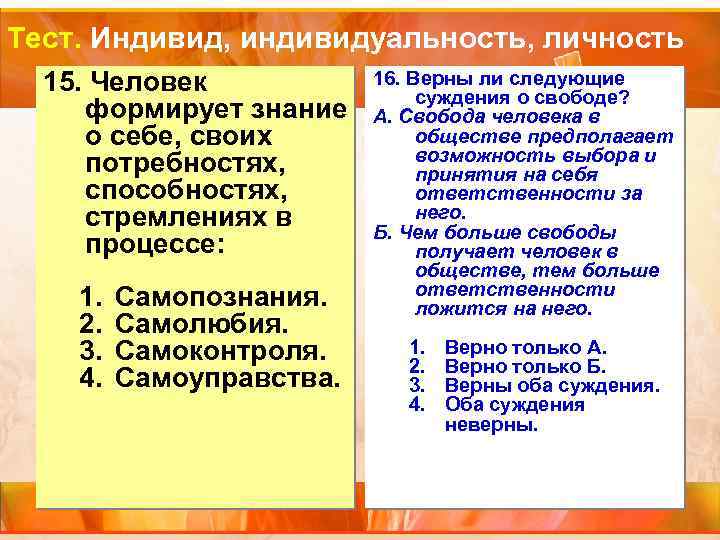 Тест. Индивид, индивидуальность, личность

15. Человек формирует знание о себе, своих потребностях, способностях, стремлениях в процессе:

1. Самопознания.
2. Самолюбия.
3. Самоконтроля.
4. Самоуправства.

16. Верны ли следующие суждения о свободе?
А. Свобода человека в обществе предполагает возможность выбора и принятия на себя ответственности за него.
Б. Чем больше свободы получает человек в обществе, тем больше ответственности ложится на него.

1. Верно только А.
2. Верно только Б.
3. Верны оба суждения.
4. Оба суждения неверны.